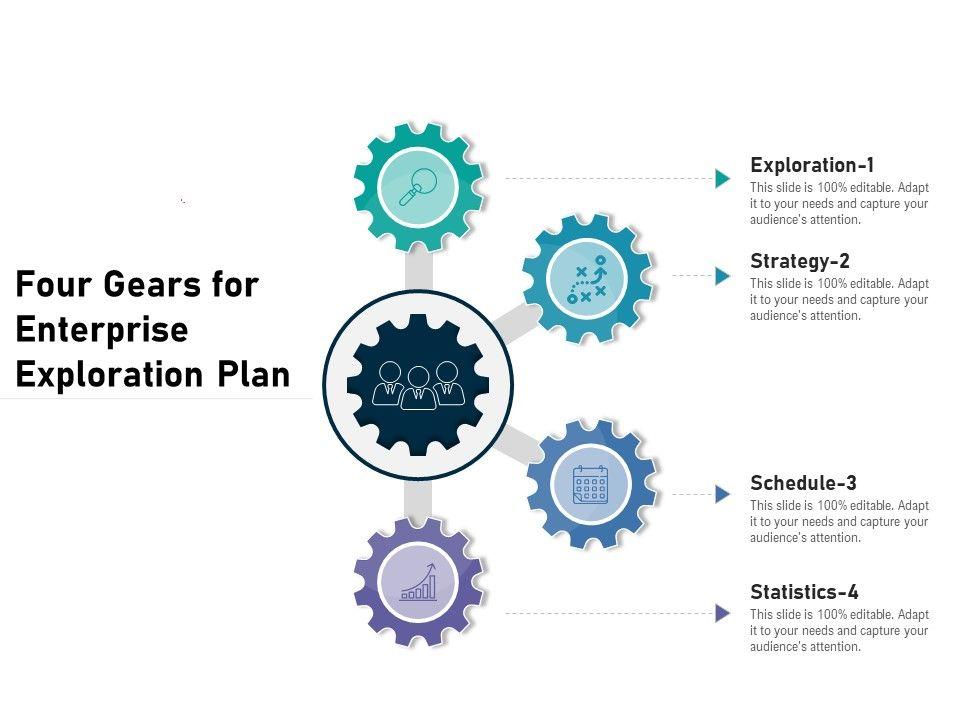 Four Gears for Enterprise Exploration Plan

Exploration-1
This slide is 100% editable. Adapt it to your needs and capture your audience's attention.

Strategy-2
This slide is 100% editable. Adapt it to your needs and capture your audience's attention.

Schedule-3
This slide is 100% editable. Adapt it to your needs and capture your audience's attention.

Statistics-4
This slide is 100% editable. Adapt it to your needs and capture your audience's attention.